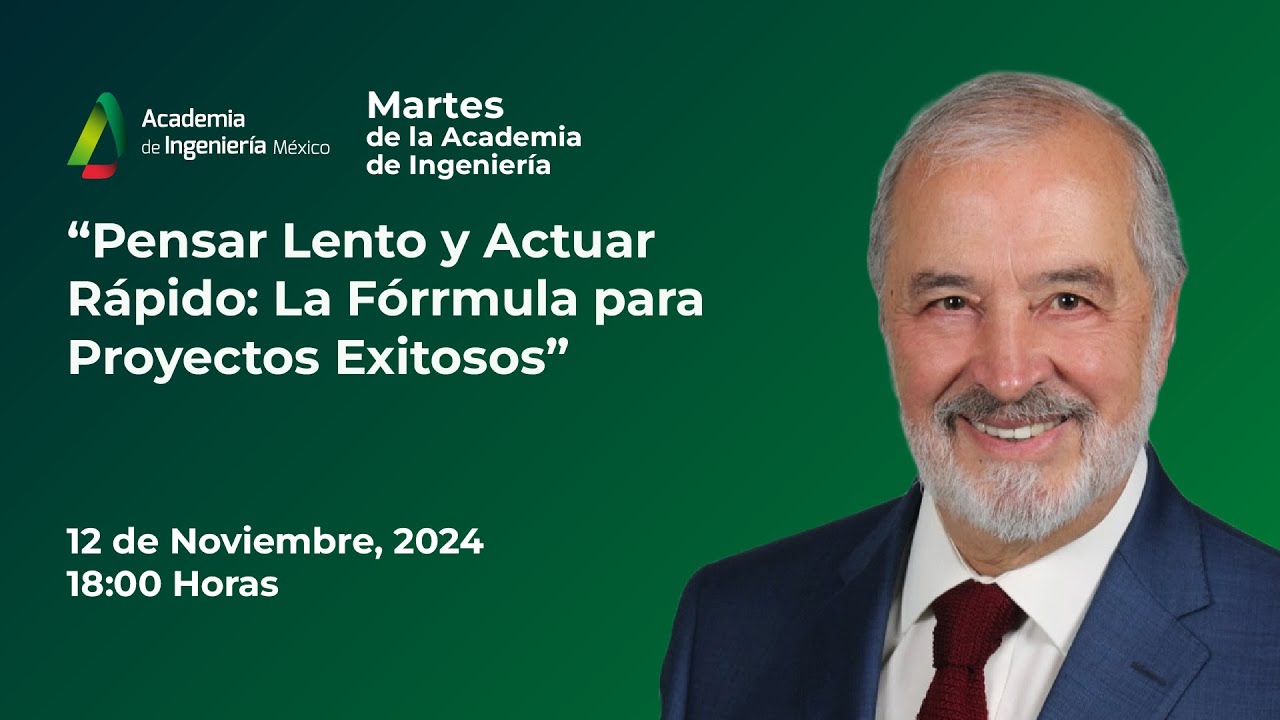 Academia de Ingeniería México

Martes de la Academia de Ingeniería

“Pensar Lento y Actuar Rápido: La Fórrmula para Proyectos Exitosos”

12 de Noviembre, 2024
18:00 Horas